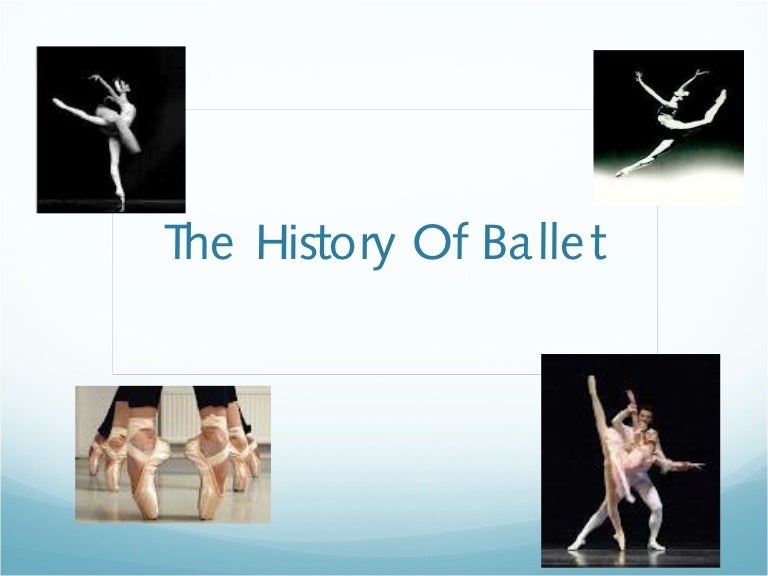 The History Of Ballet